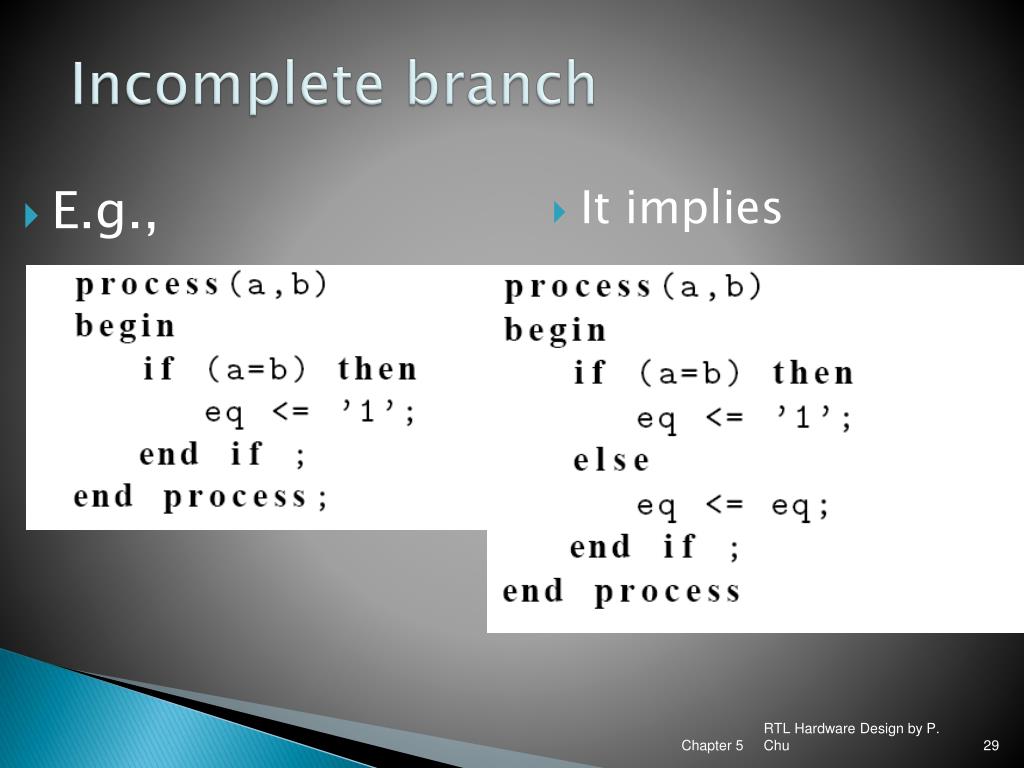 Incomplete branch

E.g.,

process(a,b)
begin
    if (a=b) then
        eq <= '1';
    end if ;
end process;

It implies

process(a,b)
begin
    if (a=b) then
        eq <= '1';
    else
        eq <= eq;
    end if ;
end process

Chapter 5

RTL Hardware Design by P. Chu

29